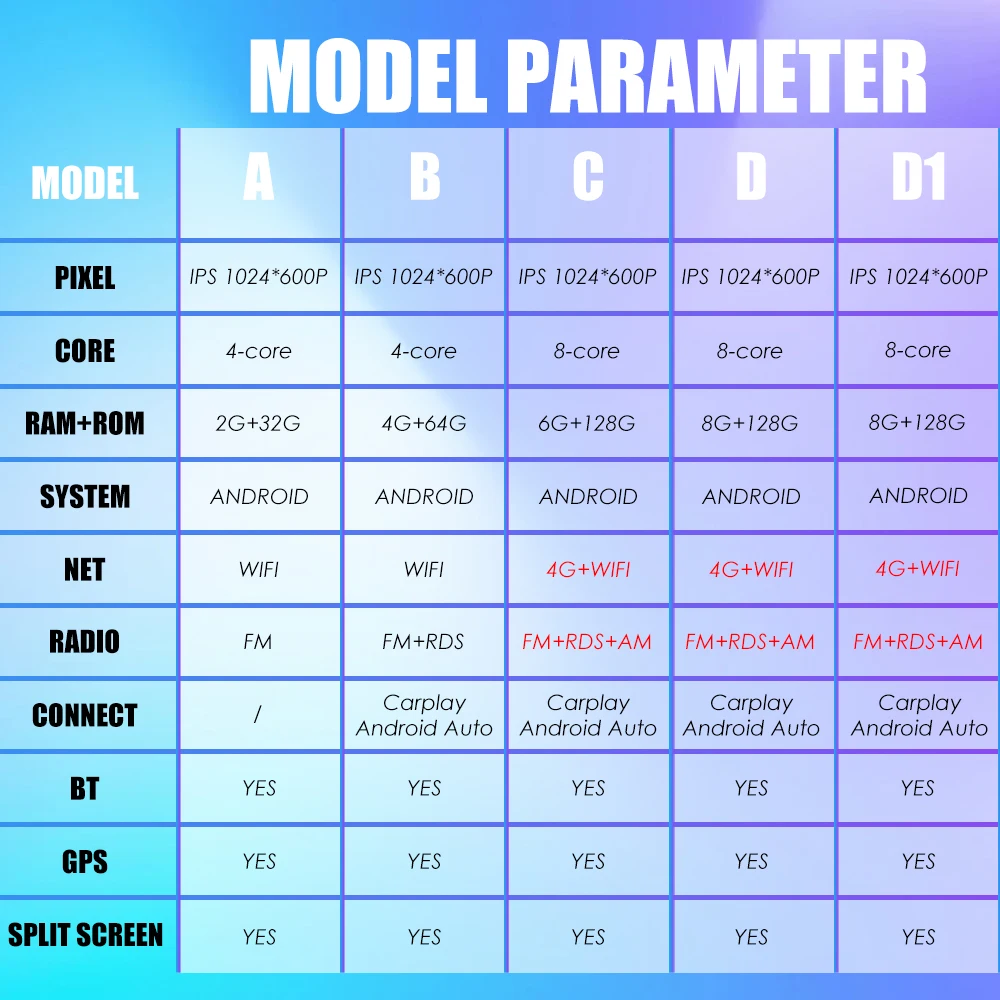 MODEL PARAMETER

| MODEL | A | B | C | D | D1 |
|---|---|---|---|---|---|
| PIXEL | IPS 1024*600P | IPS 1024*600P | IPS 1024*600P | IPS 1024*600P | IPS 1024*600P |
| CORE | 4-core | 4-core | 8-core | 8-core | 8-core |
| RAM+ROM | 2G+32G | 4G+64G | 6G+128G | 8G+128G | 8G+128G |
| SYSTEM | ANDROID | ANDROID | ANDROID | ANDROID | ANDROID |
| NET | WIFI | WIFI | 4G+WIFI | 4G+WIFI | 4G+WIFI |
| RADIO | FM | FM+RDS | FM+RDS+AM | FM+RDS+AM | FM+RDS+AM |
| CONNECT | / | Carplay Android Auto | Carplay Android Auto | Carplay Android Auto | Carplay Android Auto |
| BT | YES | YES | YES | YES | YES |
| GPS | YES | YES | YES | YES | YES |
| SPLIT SCREEN | YES | YES | YES | YES | YES |